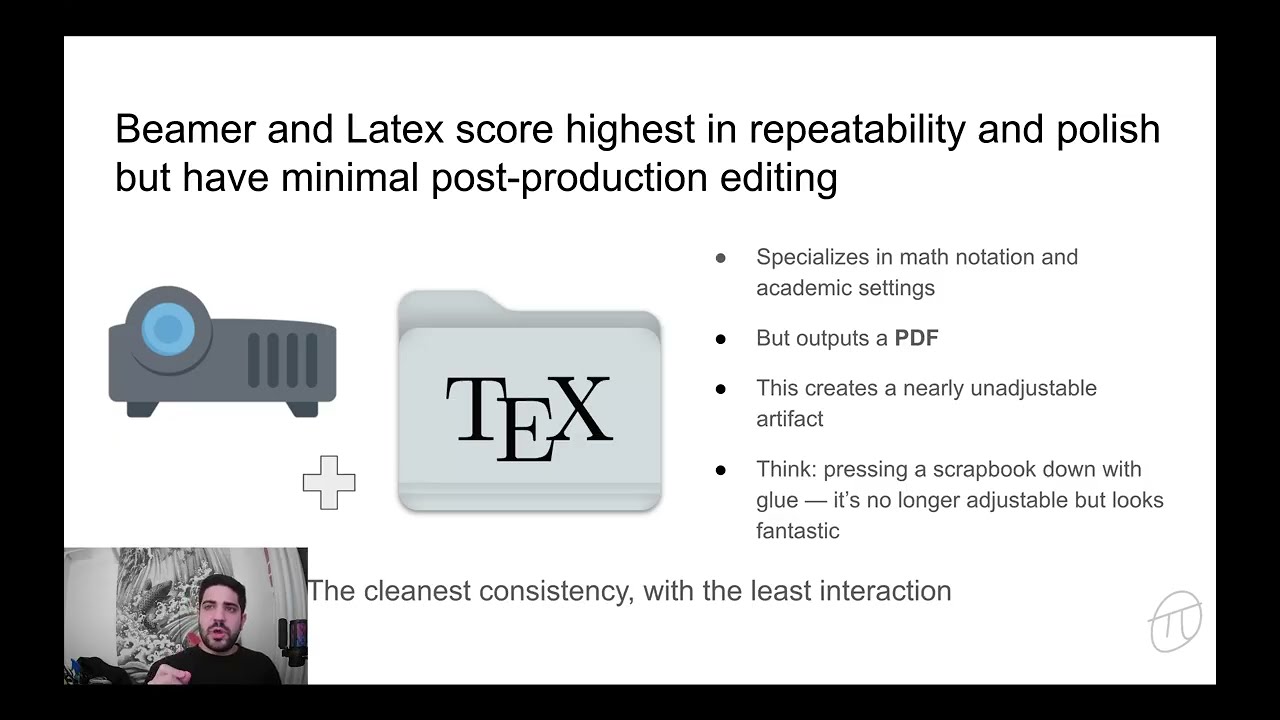 Beamer and Latex score highest in repeatability and polish but have minimal post-production editing

TEX

• Specializes in math notation and academic settings

• But outputs a PDF

• This creates a nearly unadjustable artifact

• Think: pressing a scrapbook down with glue — it's no longer adjustable but looks fantastic

The cleanest consistency, with the least interaction